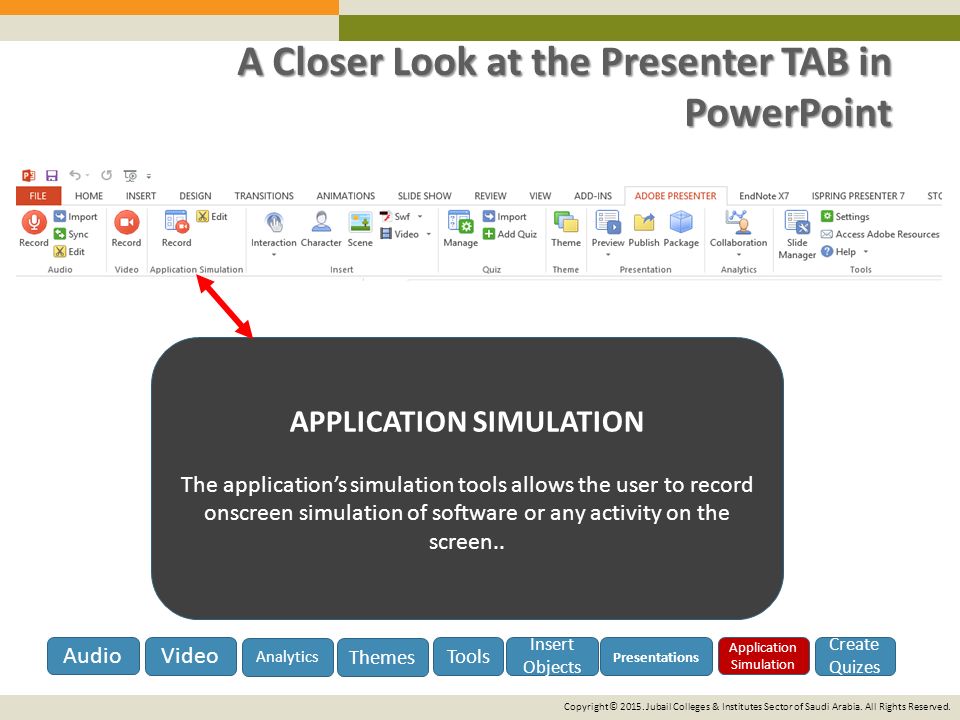 A Closer Look at the Presenter TAB in PowerPoint

FILE HOME INSERT DESIGN TRANSITIONS ANIMATIONS SLIDE SHOW REVIEW VIEW ADD-INS ADOBE PRESENTER EndNote X7 ISPRING PRESENTER 7 STO

Record Import Sync Edit
Audio
Record
Video
Record Edit
Application Simulation
Interaction Character Scene Swf Video
Insert
Manage Import Add Quiz
Quiz
Theme
Theme
Preview Publish Package
Presentation
Collaboration
Analytics
Slide Manager Settings Access Adobe Resources Help
Tools

APPLICATION SIMULATION

The application's simulation tools allows the user to record onscreen simulation of software or any activity on the screen..

Audio
Video
Analytics
Themes
Tools
Insert Objects
Presentations
Application Simulation
Create Quizes

Copyright© 2015. Jubail Colleges & Institutes Sector of Saudi Arabia. All Rights Reserved.